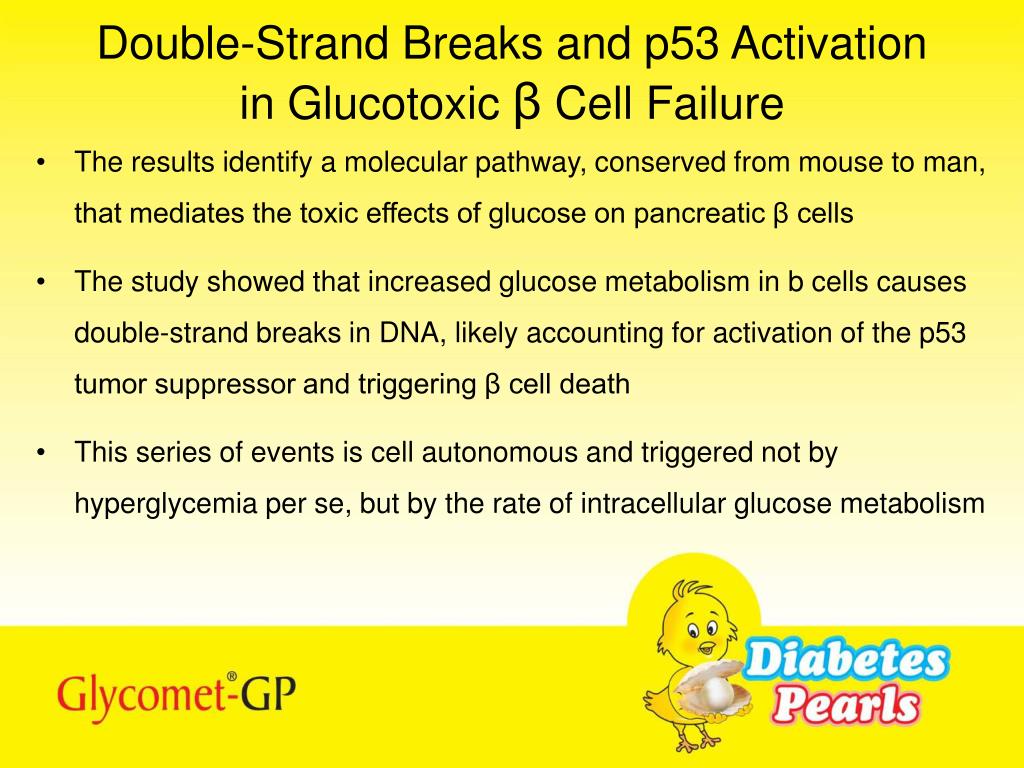 Double-Strand Breaks and p53 Activation in Glucotoxic β Cell Failure

• The results identify a molecular pathway, conserved from mouse to man, that mediates the toxic effects of glucose on pancreatic β cells

• The study showed that increased glucose metabolism in b cells causes double-strand breaks in DNA, likely accounting for activation of the p53 tumor suppressor and triggering β cell death

• This series of events is cell autonomous and triggered not by hyperglycemia per se, but by the rate of intracellular glucose metabolism

Glycomet®-GP

Diabetes Pearls